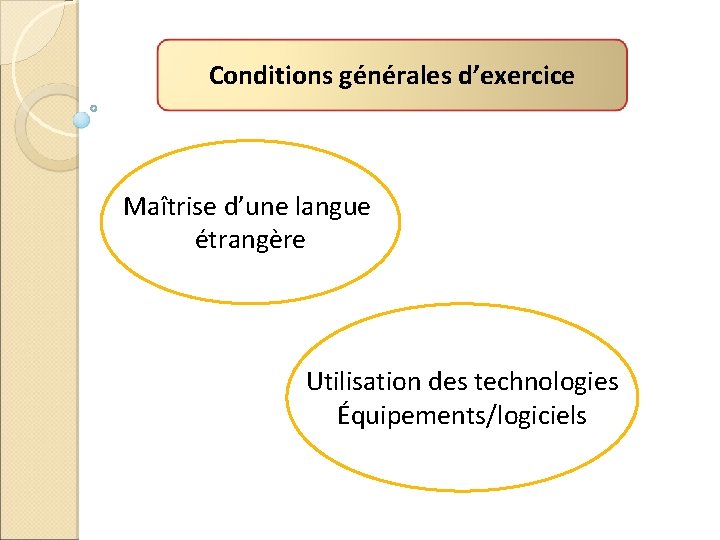 Conditions générales d’exercice

Maîtrise d’une langue étrangère

Utilisation des technologies
Équipements/logiciels